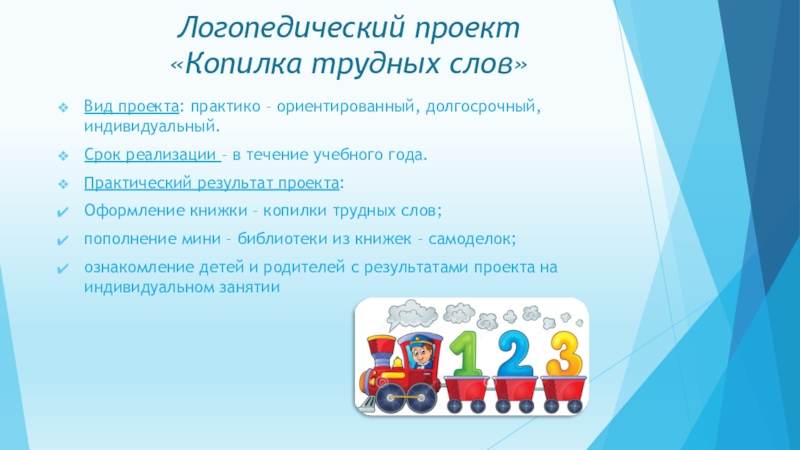 Логопедический проект
«Копилка трудных слов»

Вид проекта: практико – ориентированный, долгосрочный, индивидуальный.

Срок реализации – в течение учебного года.

Практический результат проекта:

Оформление книжки – копилки трудных слов;

пополнение мини – библиотеки из книжек – самоделок;

ознакомление детей и родителей с результатами проекта на индивидуальном занятии

1 2 3